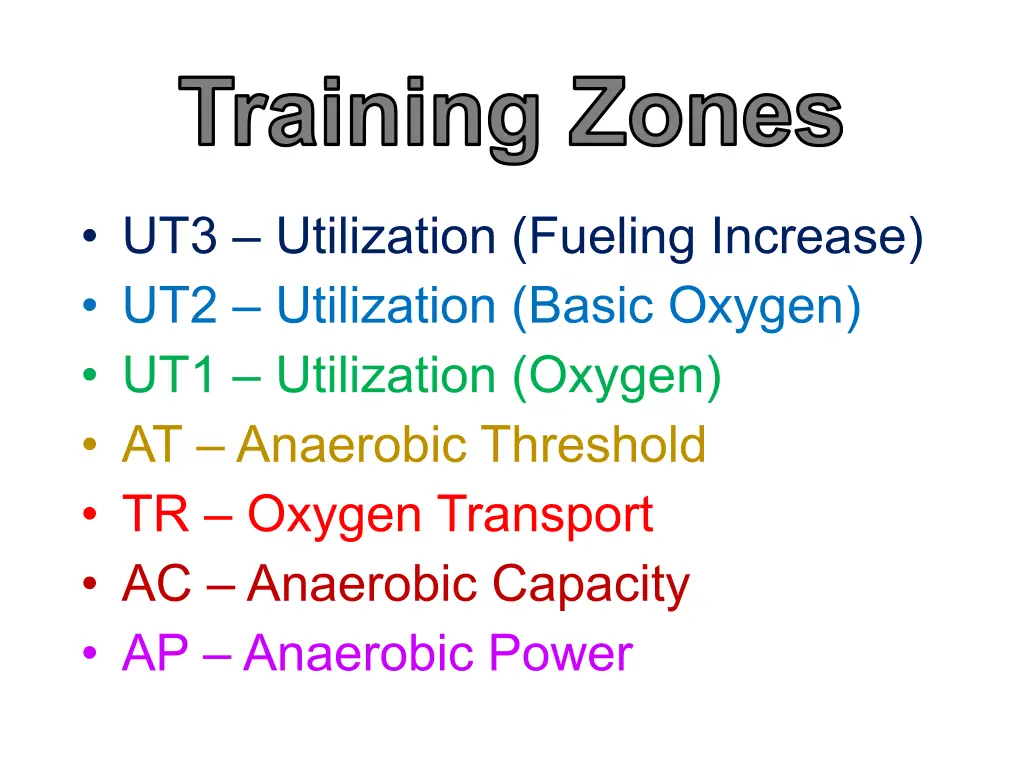 Training Zones

• UT3 – Utilization (Fueling Increase)
• UT2 – Utilization (Basic Oxygen)
• UT1 – Utilization (Oxygen)
• AT – Anaerobic Threshold
• TR – Oxygen Transport
• AC – Anaerobic Capacity
• AP – Anaerobic Power